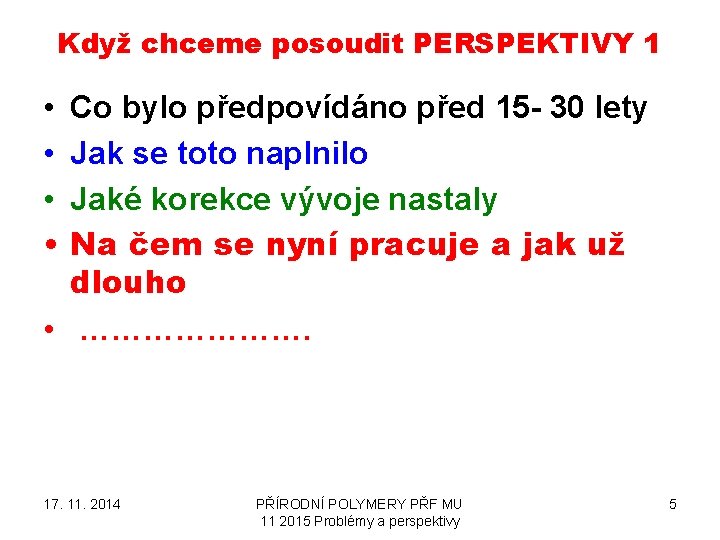 Když chceme posoudit PERSPEKTIVY 1

• Co bylo předpovídáno před 15- 30 lety
• Jak se toto naplnilo
• Jaké korekce vývoje nastaly
• Na čem se nyní pracuje a jak už dlouho
• ………………….

17. 11. 2014

PŘÍRODNÍ POLYMERY PŘF MU 11 2015 Problémy a perspektivy

5